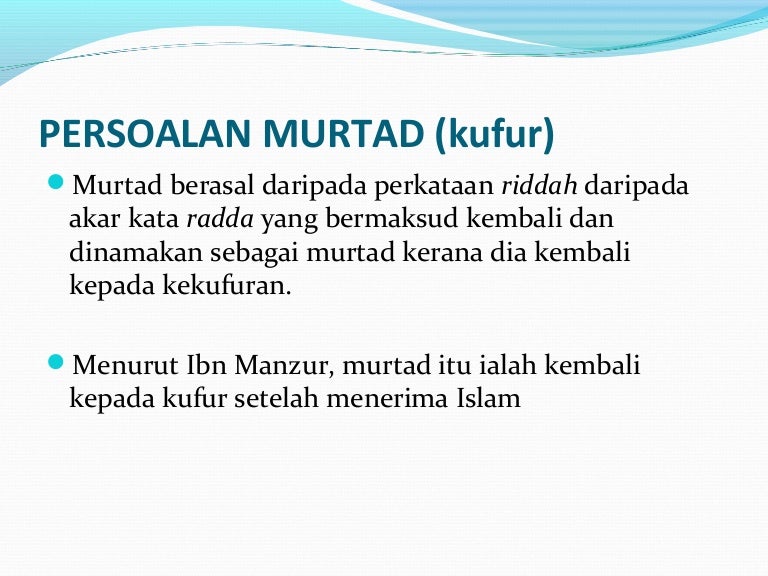 PERSOALAN MURTAD (kufur)

Murtad berasal daripada perkataan riddah daripada akar kata radda yang bermaksud kembali dan dinamakan sebagai murtad kerana dia kembali kepada kekufuran.

Menurut Ibn Manzur, murtad itu ialah kembali kepada kufur setelah menerima Islam